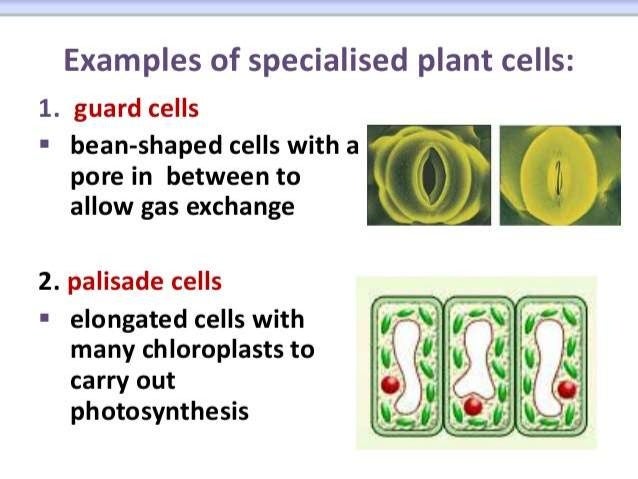 Examples of specialised plant cells:

1. guard cells

▪ bean-shaped cells with a pore in between to allow gas exchange

2. palisade cells

▪ elongated cells with many chloroplasts to carry out photosynthesis